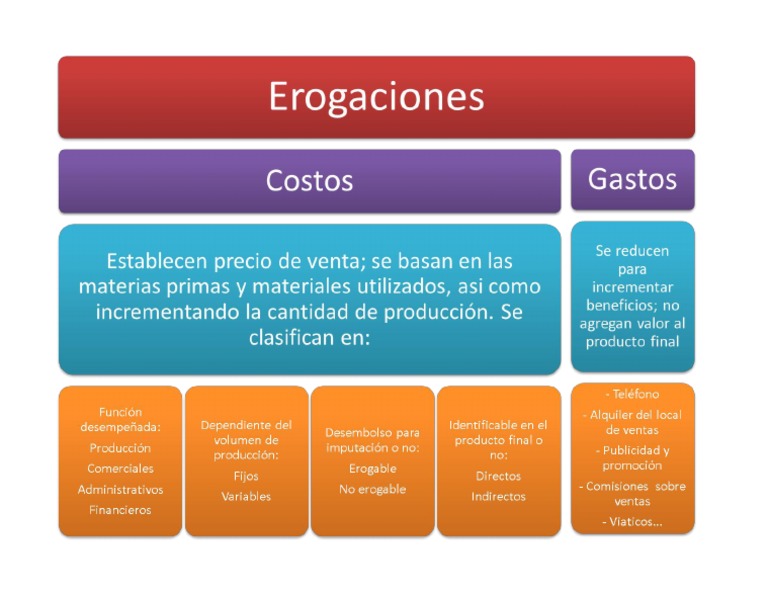 Erogaciones

Costos

Gastos

Establecen precio de venta; se basan en las materias primas y materiales utilizados, asi como incrementando la cantidad de producción. Se clasifican en:

Se reducen para incrementar beneficios; no agregan valor al producto final

Función desempeñada:
Producción
Comerciales
Administrativos
Financieros

Dependiente del volumen de producción:
Fijos
Variables

Desembolso para imputación o no:
Erogable
No erogable

Identificable en el producto final o no:
Directos
Indirectos

- Teléfono
- Alquiler del local de ventas
- Publicidad y promoción
- Comisiones sobre ventas
- Viaticos...